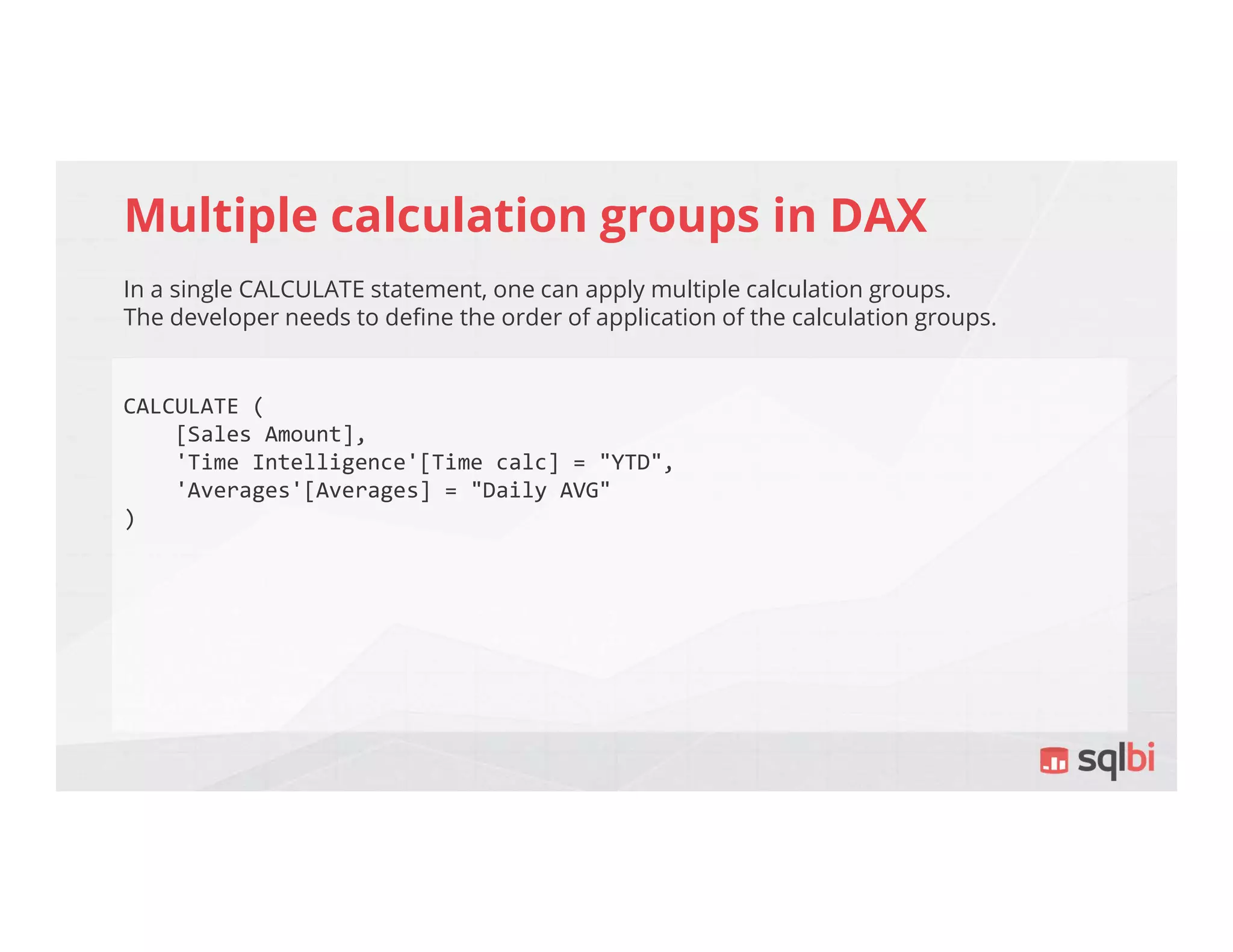 Multiple calculation groups in DAX

In a single CALCULATE statement, one can apply multiple calculation groups.
The developer needs to define the order of application of the calculation groups.

CALCULATE (
    [Sales Amount],
    'Time Intelligence'[Time calc] = "YTD",
    'Averages'[Averages] = "Daily AVG"
)

sqlbi